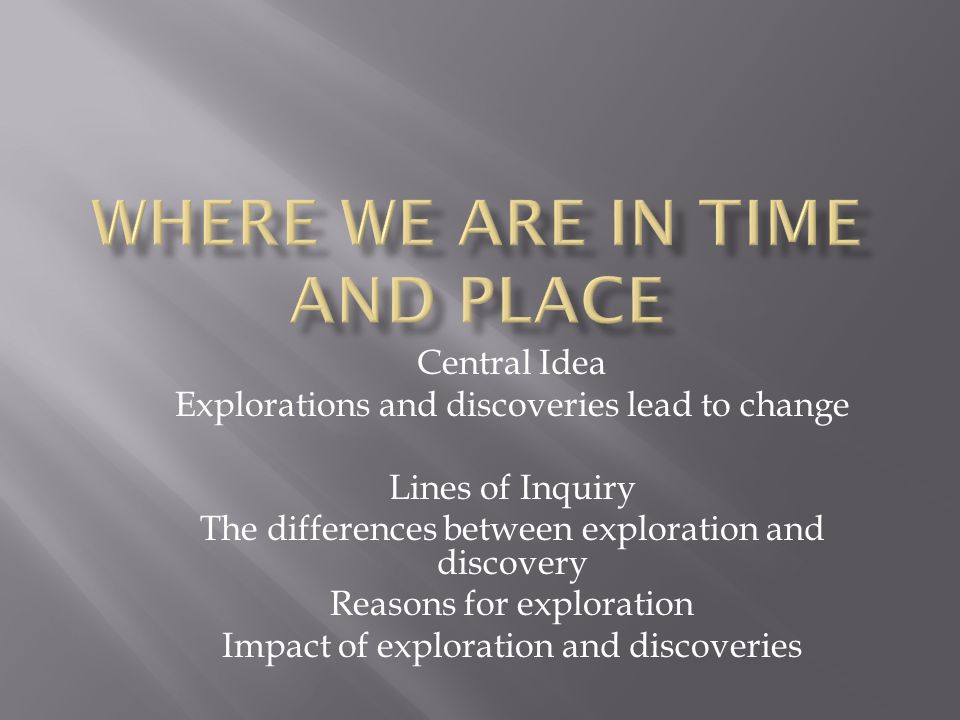 WHERE WE ARE IN TIME AND PLACE

Central Idea
Explorations and discoveries lead to change

Lines of Inquiry
The differences between exploration and discovery
Reasons for exploration
Impact of exploration and discoveries